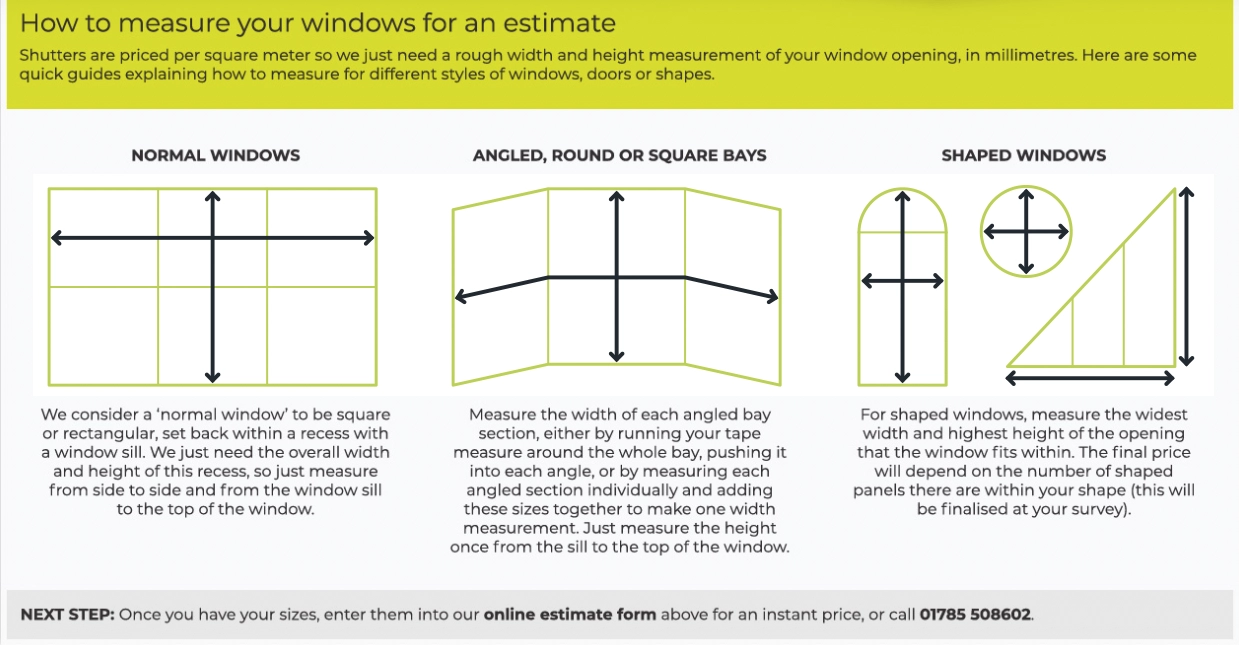 How to measure your windows for an estimate

Shutters are priced per square meter so we just need a rough width and height measurement of your window opening, in millimetres. Here are some quick guides explaining how to measure for different styles of windows, doors or shapes.

NORMAL WINDOWS

We consider a 'normal window' to be square or rectangular, set back within a recess with a window sill. We just need the overall width and height of this recess, so just measure from side to side and from the window sill to the top of the window.

ANGLED, ROUND OR SQUARE BAYS

Measure the width of each angled bay section, either by running your tape measure around the whole bay, pushing it into each angle, or by measuring each angled section individually and adding these sizes together to make one width measurement. Just measure the height once from the sill to the top of the window.

SHAPED WINDOWS

For shaped windows, measure the widest width and highest height of the opening that the window fits within. The final price will depend on the number of shaped panels there are within your shape (this will be finalised at your survey).

NEXT STEP: Once you have your sizes, enter them into our online estimate form above for an instant price, or call 01785 508602.